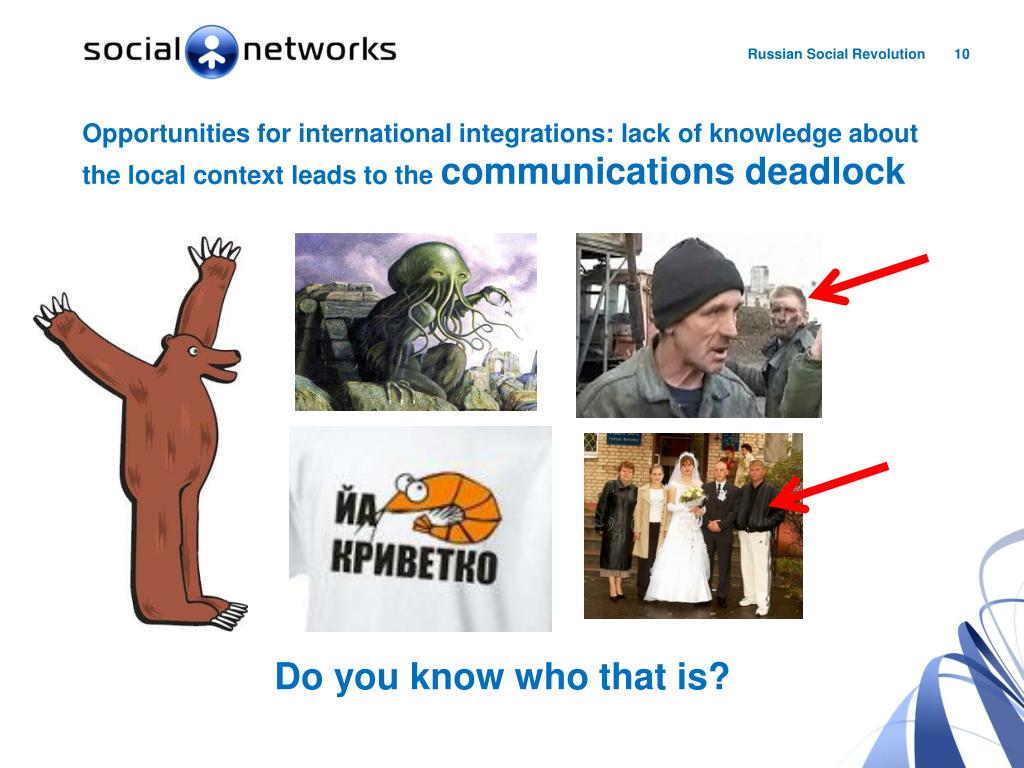 social networks

Russian Social Revolution 10

Opportunities for international integrations: lack of knowledge about the local context leads to the communications deadlock

ЙА КРИВЕТКО

Do you know who that is?